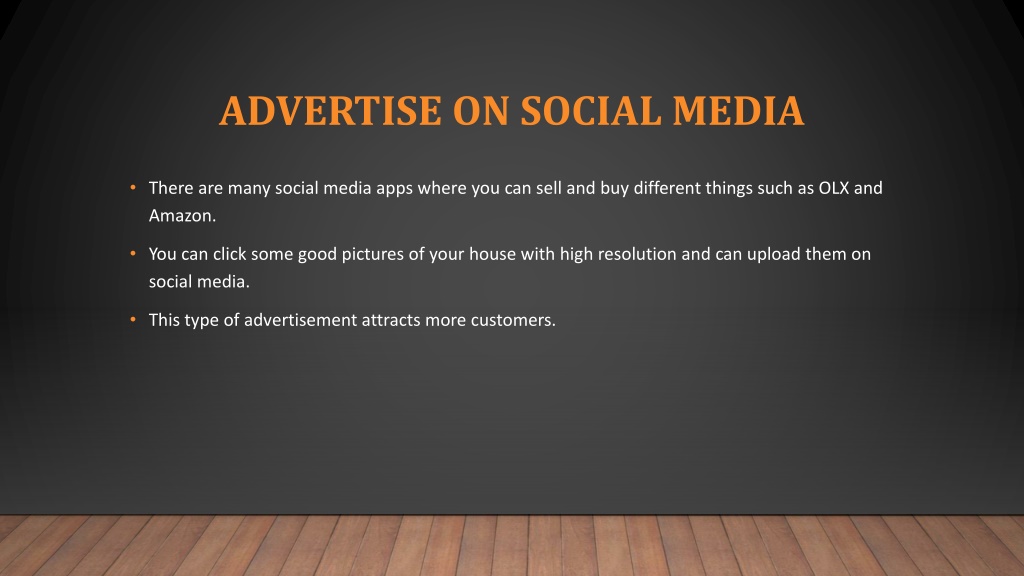 ADVERTISE ON SOCIAL MEDIA

• There are many social media apps where you can sell and buy different things such as OLX and Amazon.

• You can click some good pictures of your house with high resolution and can upload them on social media.

• This type of advertisement attracts more customers.